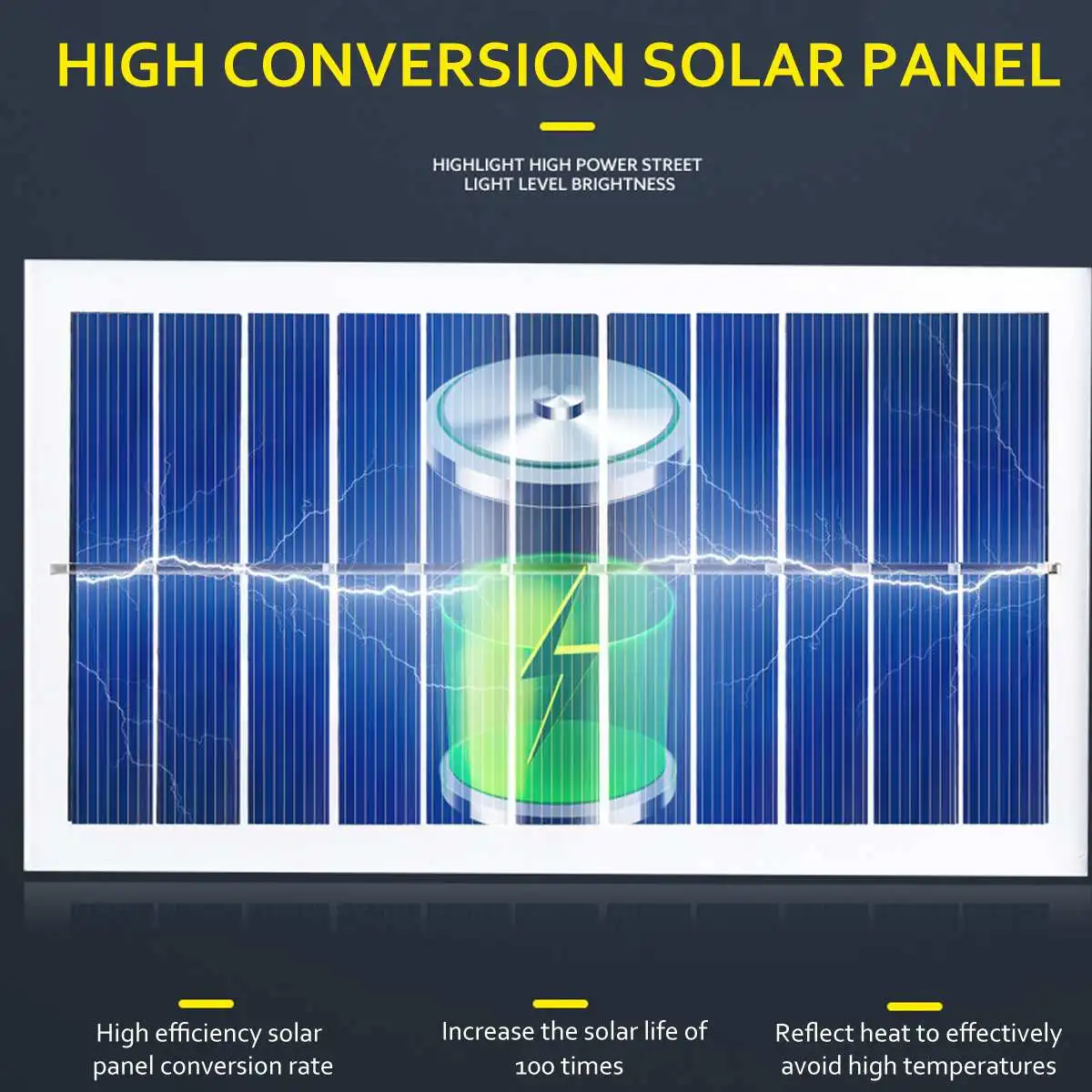 HIGH CONVERSION SOLAR PANEL

HIGHLIGHT HIGH POWER STREET LIGHT LEVEL BRIGHTNESS

High efficiency solar panel conversion rate

Increase the solar life of 100 times

Reflect heat to effectively avoid high temperatures